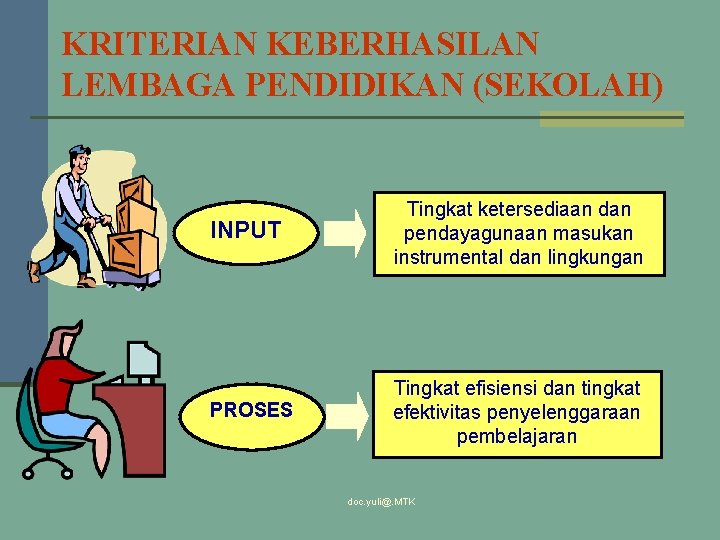 KRITERIAN KEBERHASILAN LEMBAGA PENDIDIKAN (SEKOLAH)

INPUT

Tingkat ketersediaan dan pendayagunaan masukan instrumental dan lingkungan

PROSES

Tingkat efisiensi dan tingkat efektivitas penyelenggaraan pembelajaran

doc.yuli@.MTK